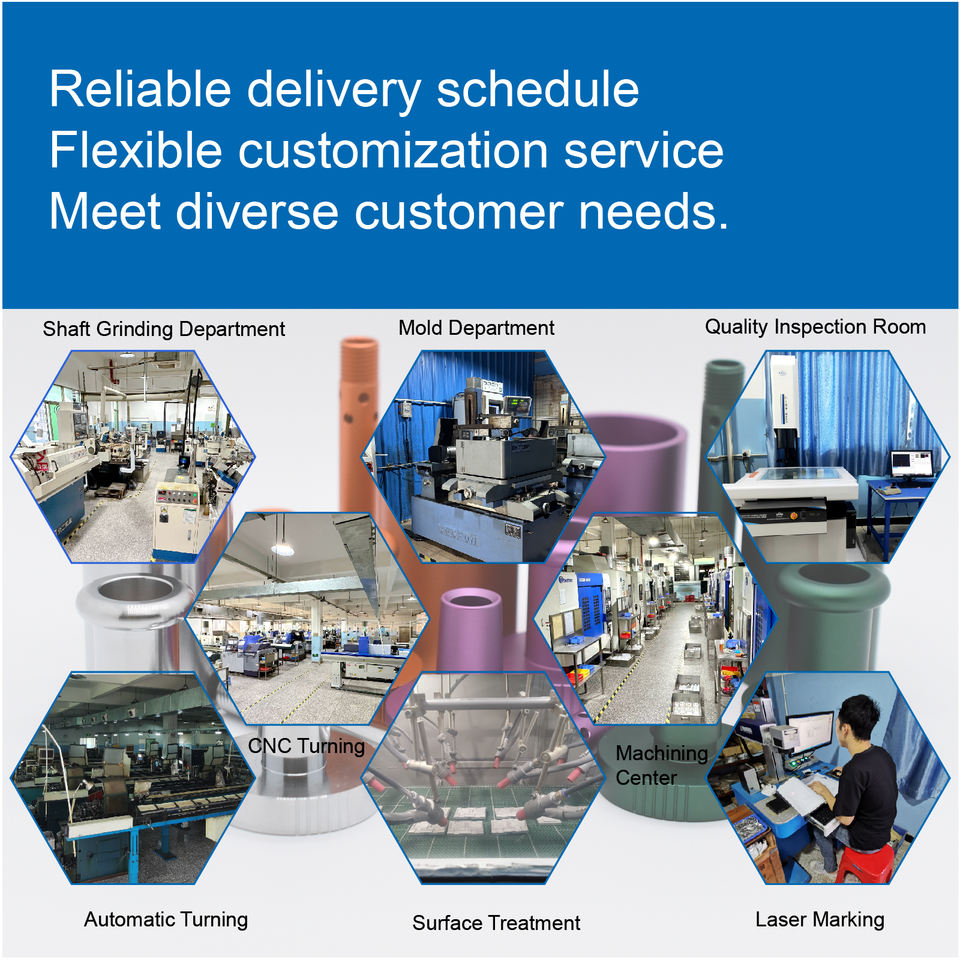 Reliable delivery schedule
Flexible customization service
Meet diverse customer needs.

Shaft Grinding Department

Mold Department

Quality Inspection Room

CNC Turning

Machining Center

Automatic Turning

Surface Treatment

Laser Marking